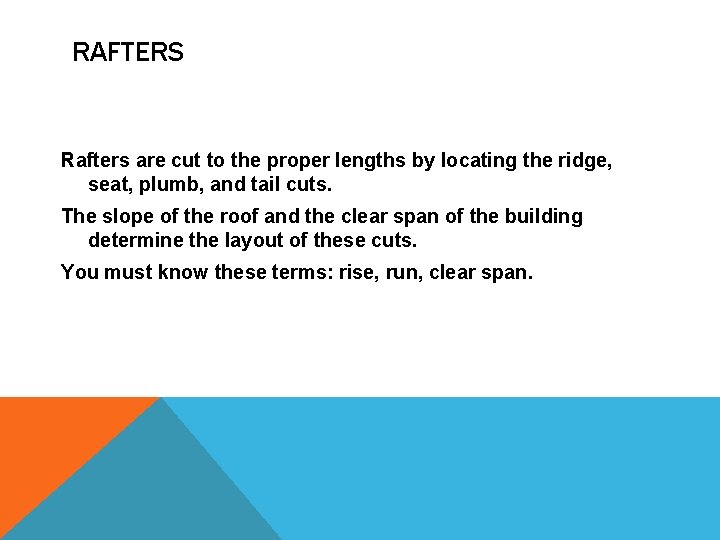 RAFTERS

Rafters are cut to the proper lengths by locating the ridge, seat, plumb, and tail cuts.

The slope of the roof and the clear span of the building determine the layout of these cuts.

You must know these terms: rise, run, clear span.